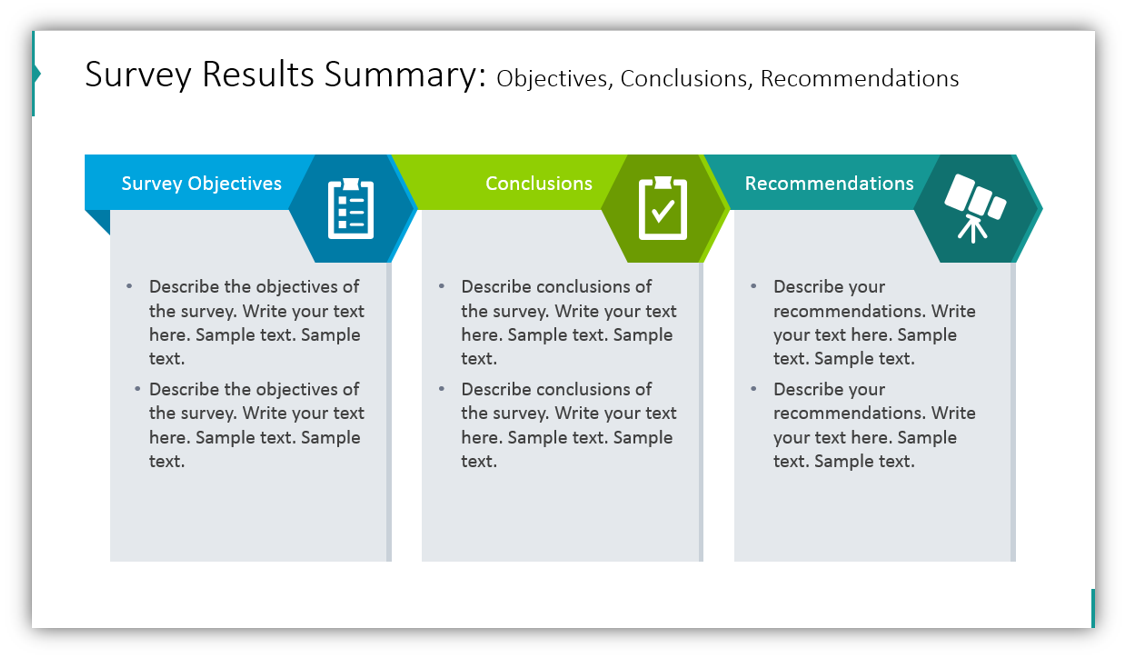 Survey Results Summary: Objectives, Conclusions, Recommendations

Survey Objectives

- Describe the objectives of the survey. Write your text here. Sample text. Sample text.
- Describe the objectives of the survey. Write your text here. Sample text. Sample text.

Conclusions

- Describe conclusions of the survey. Write your text here. Sample text. Sample text.
- Describe conclusions of the survey. Write your text here. Sample text. Sample text.

Recommendations

- Describe your recommendations. Write your text here. Sample text. Sample text.
- Describe your recommendations. Write your text here. Sample text. Sample text.